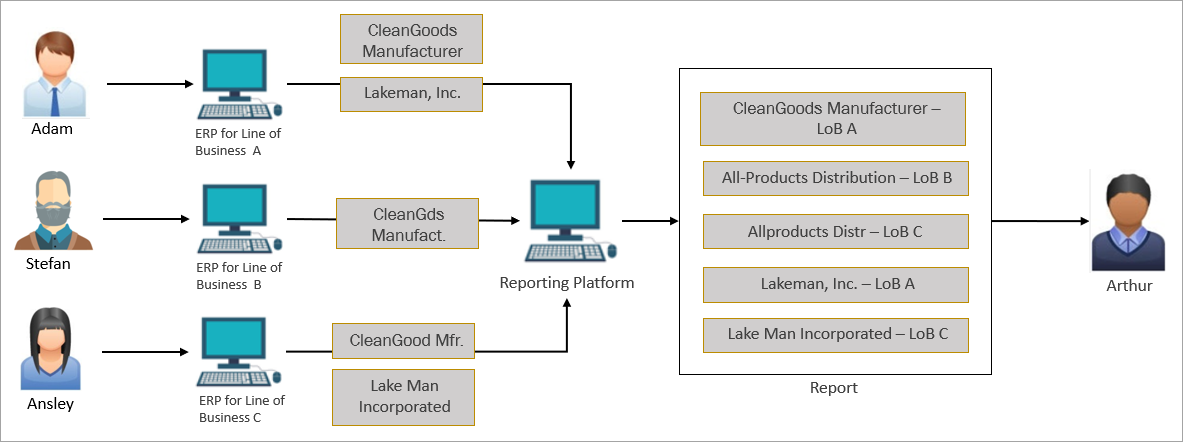 Adam

ERP for Line of Business A

CleanGoods Manufacturer

Lakeman, Inc.

Stefan

ERP for Line of Business B

CleanGds Manufact.

Ansley

ERP for Line of Business C

CleanGood Mfr.

Lake Man Incorporated

Reporting Platform

CleanGoods Manufacturer – LoB A

All-Products Distribution – LoB B

Allproducts Distr – LoB C

Lakeman, Inc. – LoB A

Lake Man Incorporated – LoB C

Report

Arthur